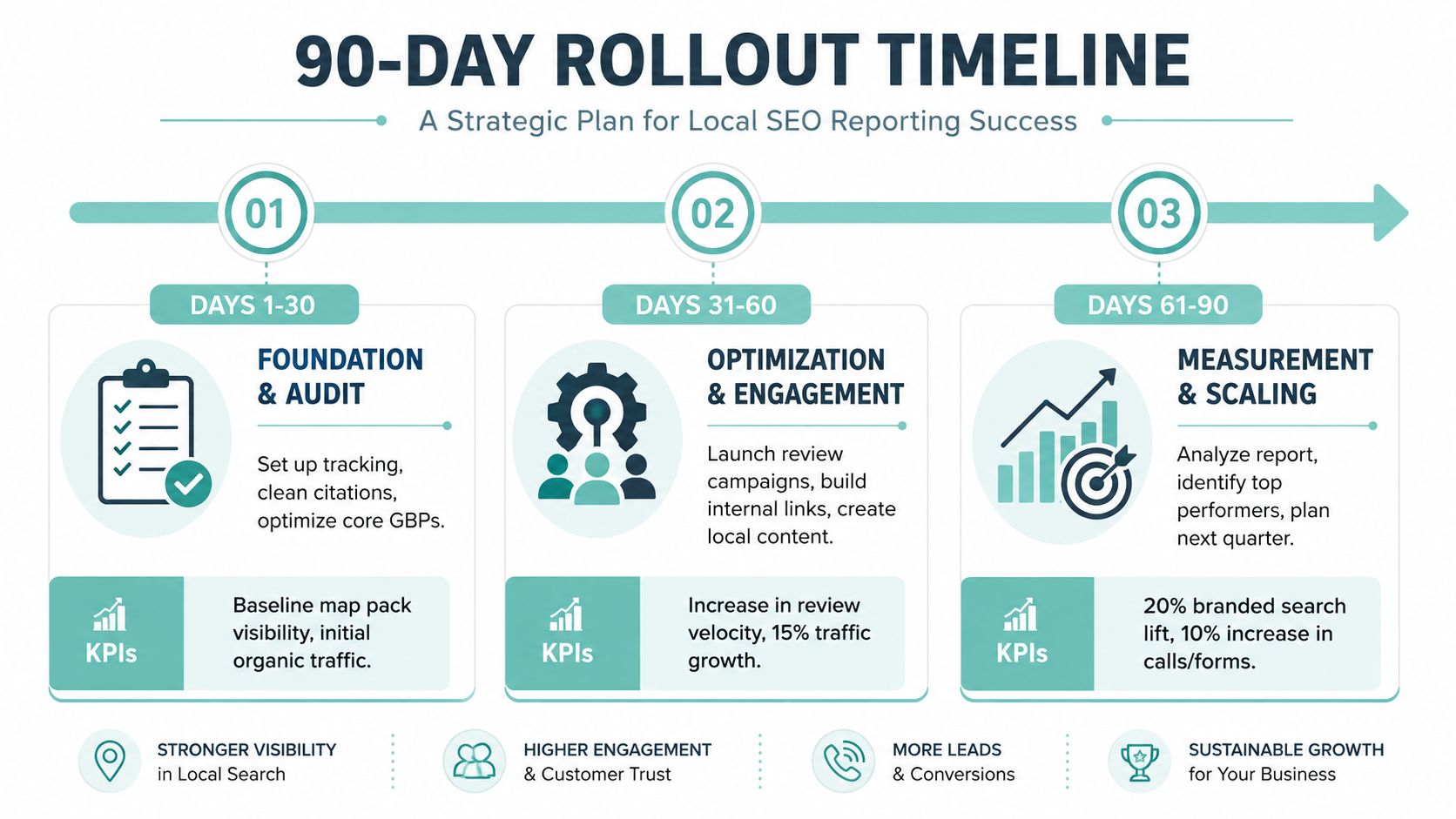 90-DAY ROLLOUT TIMELINE

A Strategic Plan for Local SEO Reporting Success

01

DAYS 1-30

FOUNDATION & AUDIT

Set up tracking, clean citations, optimize core GBPs.

KPIs

Baseline map pack visibility, initial organic traffic.

02

DAYS 31-60

OPTIMIZATION & ENGAGEMENT

Launch review campaigns, build internal links, create local content.

KPIs

Increase in review velocity, 15% traffic growth.

03

DAYS 61-90

MEASUREMENT & SCALING

Analyze report, identify top performers, plan next quarter.

KPIs

20% branded search lift, 10% increase in calls/forms.

STRONGER VISIBILITY in Local Search

HIGHER ENGAGEMENT & Customer Trust

MORE LEADS & Conversions

SUSTAINABLE GROWTH for Your Business